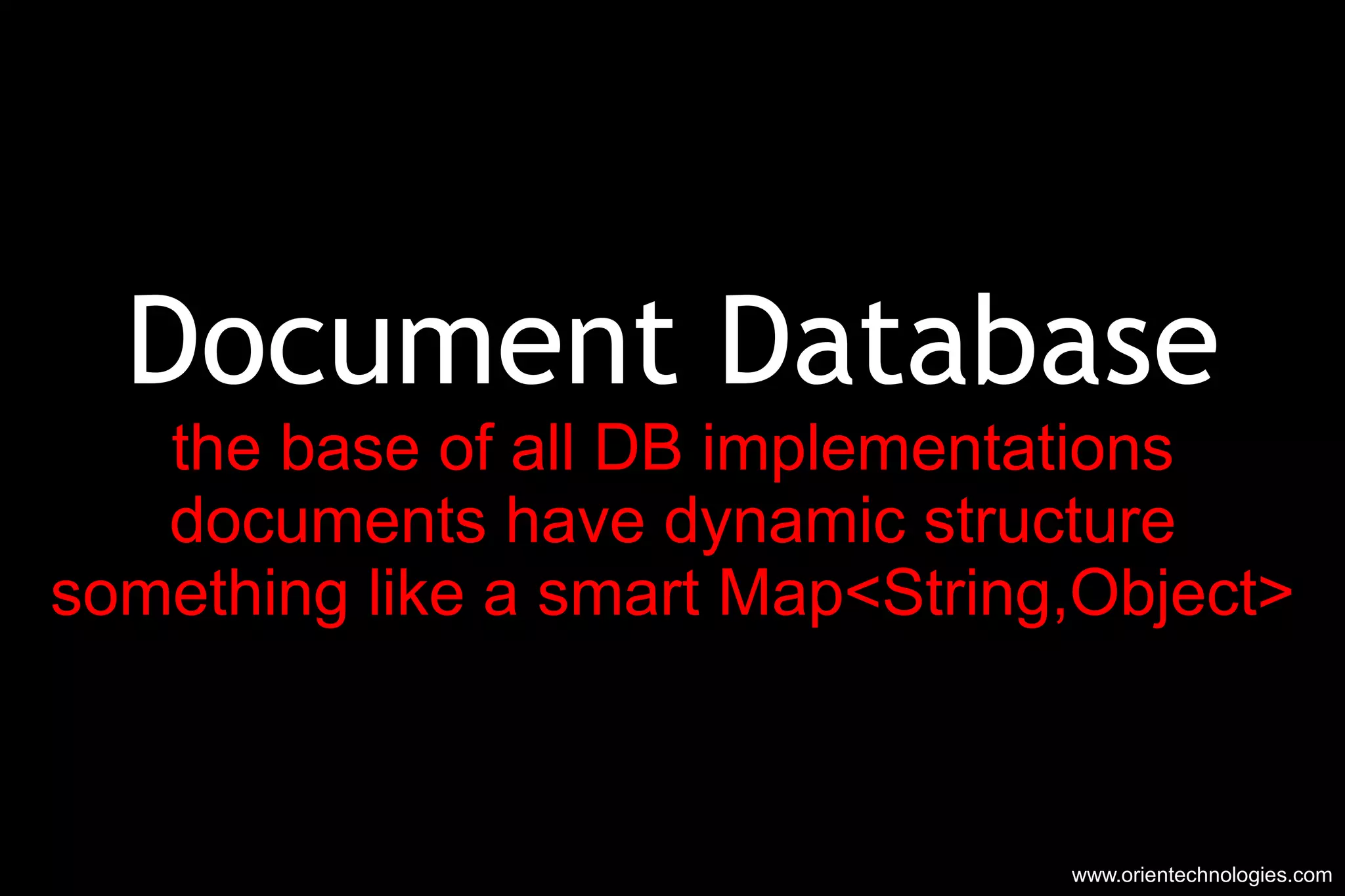 Document Database

the base of all DB implementations
documents have dynamic structure
something like a smart Map<String,Object>

www.orientechnologies.com